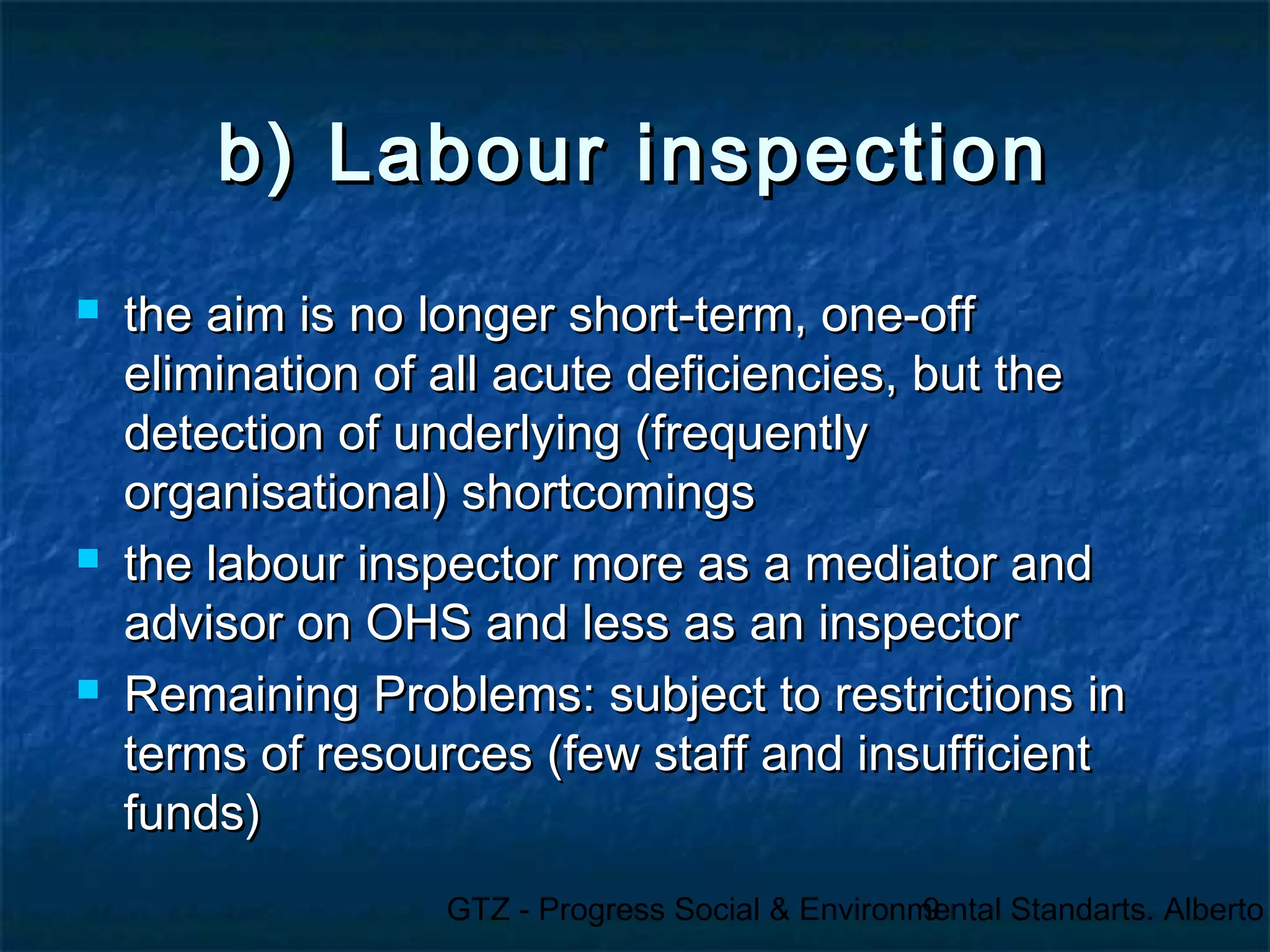 b) Labour inspection

the aim is no longer short-term, one-off elimination of all acute deficiencies, but the detection of underlying (frequently organisational) shortcomings

the labour inspector more as a mediator and advisor on OHS and less as an inspector

Remaining Problems: subject to restrictions in terms of resources (few staff and insufficient funds)

GTZ - Progress Social & Environmental Standarts. Alberto

9